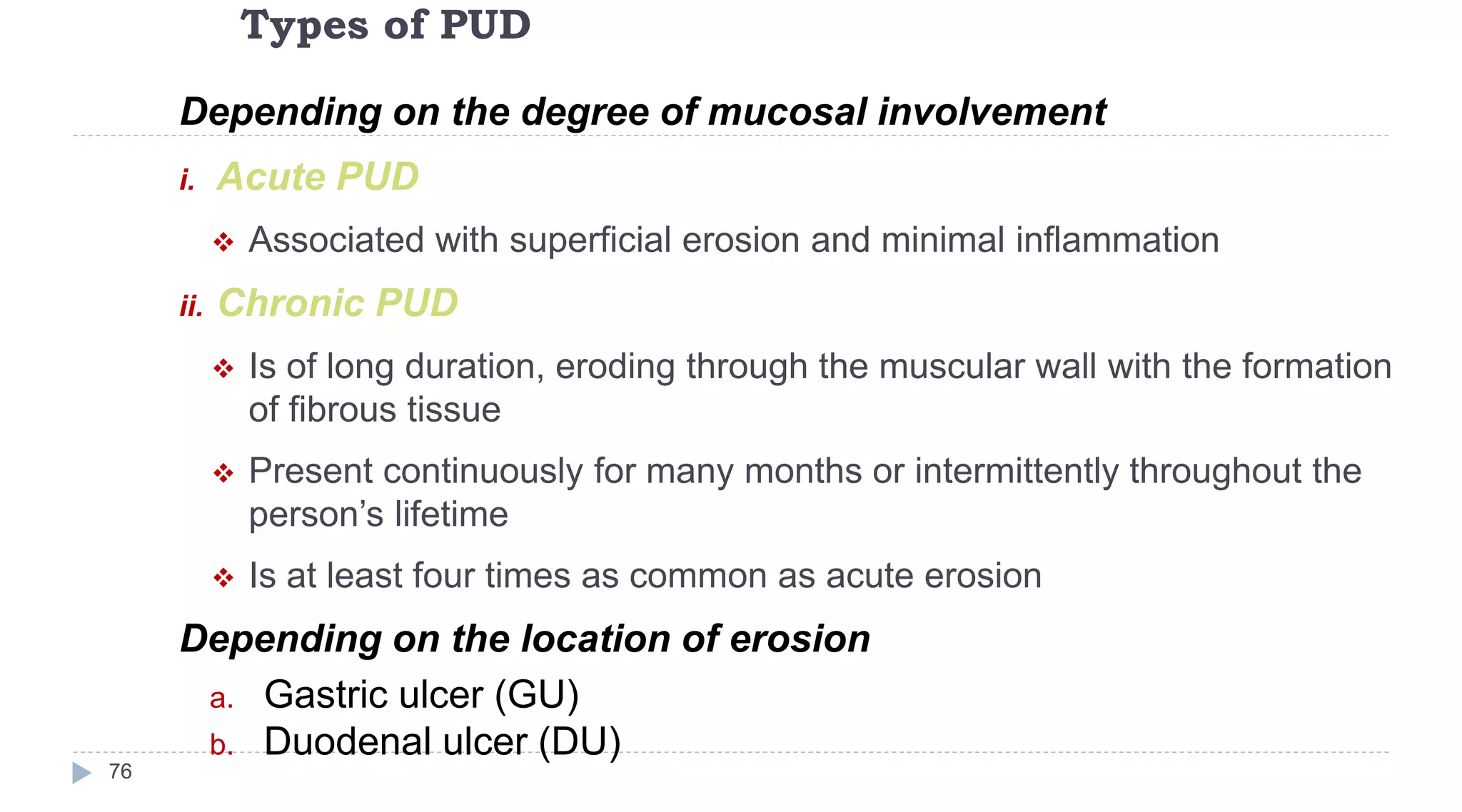 Types of PUD

Depending on the degree of mucosal involvement

i. Acute PUD

❖ Associated with superficial erosion and minimal inflammation

ii. Chronic PUD

❖ Is of long duration, eroding through the muscular wall with the formation of fibrous tissue

❖ Present continuously for many months or intermittently throughout the person's lifetime

❖ Is at least four times as common as acute erosion

Depending on the location of erosion

a. Gastric ulcer (GU)
b. Duodenal ulcer (DU)

76